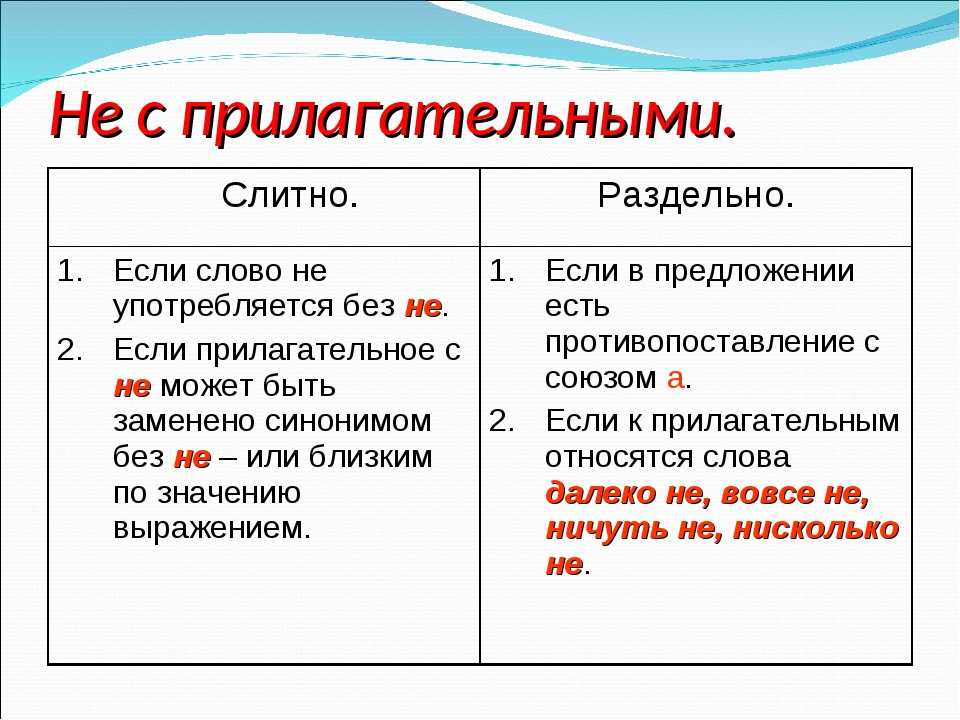 Не с прилагательными.

| Слитно. | Раздельно. |
|---|---|
| 1. Если слово не употребляется без не. 2. Если прилагательное с не может быть заменено синонимом без не – или близким по значению выражением. | 1. Если в предложении есть противопоставление с союзом а. 2. Если к прилагательным относятся слова далеко не, вовсе не, ничуть не, нисколько не. |